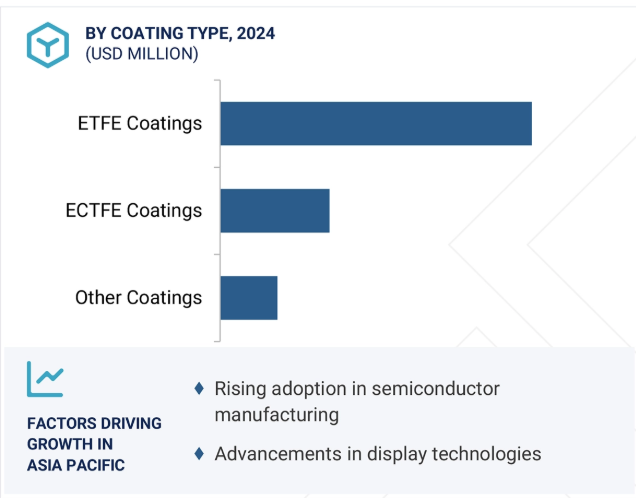 BY COATING TYPE, 2024
(USD MILLION)

ETFE Coatings

ECTFE Coatings

Other Coatings

FACTORS DRIVING GROWTH IN ASIA PACIFIC

♦ Rising adoption in semiconductor manufacturing

♦ Advancements in display technologies